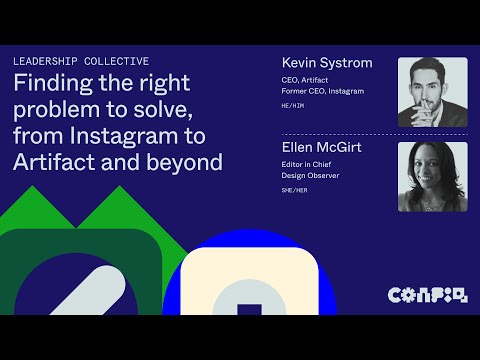 LEADERSHIP COLLECTIVE

Finding the right problem to solve, from Instagram to Artifact and beyond

Kevin Systrom

CEO, Artifact
Former CEO, Instagram

HE/HIM

Ellen McGirt

Editor in Chief
Design Observer

SHE/HER

CONFIG